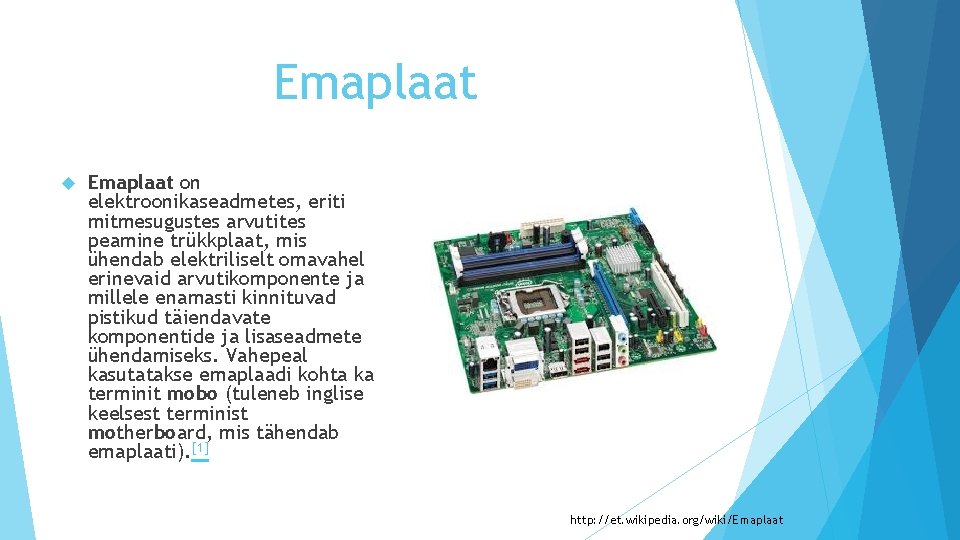 Emaplaat

Emaplaat on elektroonikaseadmetes, eriti mitmesugustes arvutites peamine trükkplaat, mis ühendab elektriliselt omavahel erinevaid arvutikomponente ja millele enamasti kinnituvad pistikud täiendavate komponentide ja lisaseadmete ühendamiseks. Vahepeal kasutatakse emaplaadi kohta ka terminit mobo (tuleneb inglise keelsest terminist motherboard, mis tähendab emaplaati).[1]

http://et.wikipedia.org/wiki/Emaplaat